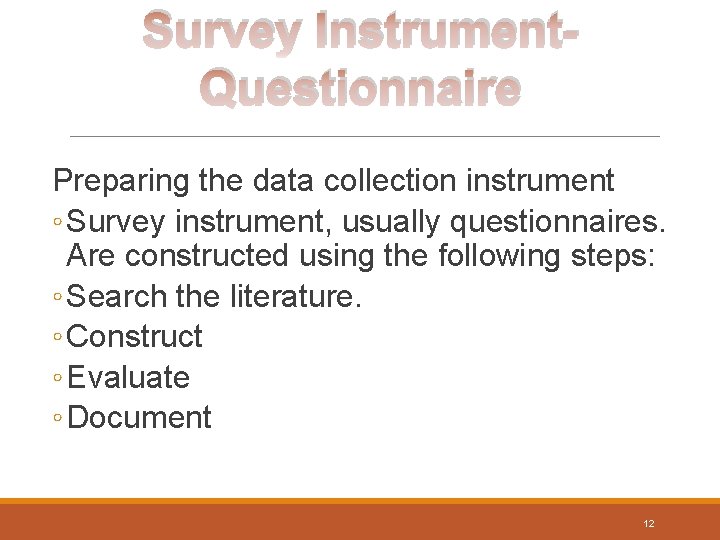 Survey Instrument-Questionnaire

Preparing the data collection instrument

◦ Survey instrument, usually questionnaires. Are constructed using the following steps:
◦ Search the literature.
◦ Construct
◦ Evaluate
◦ Document

12